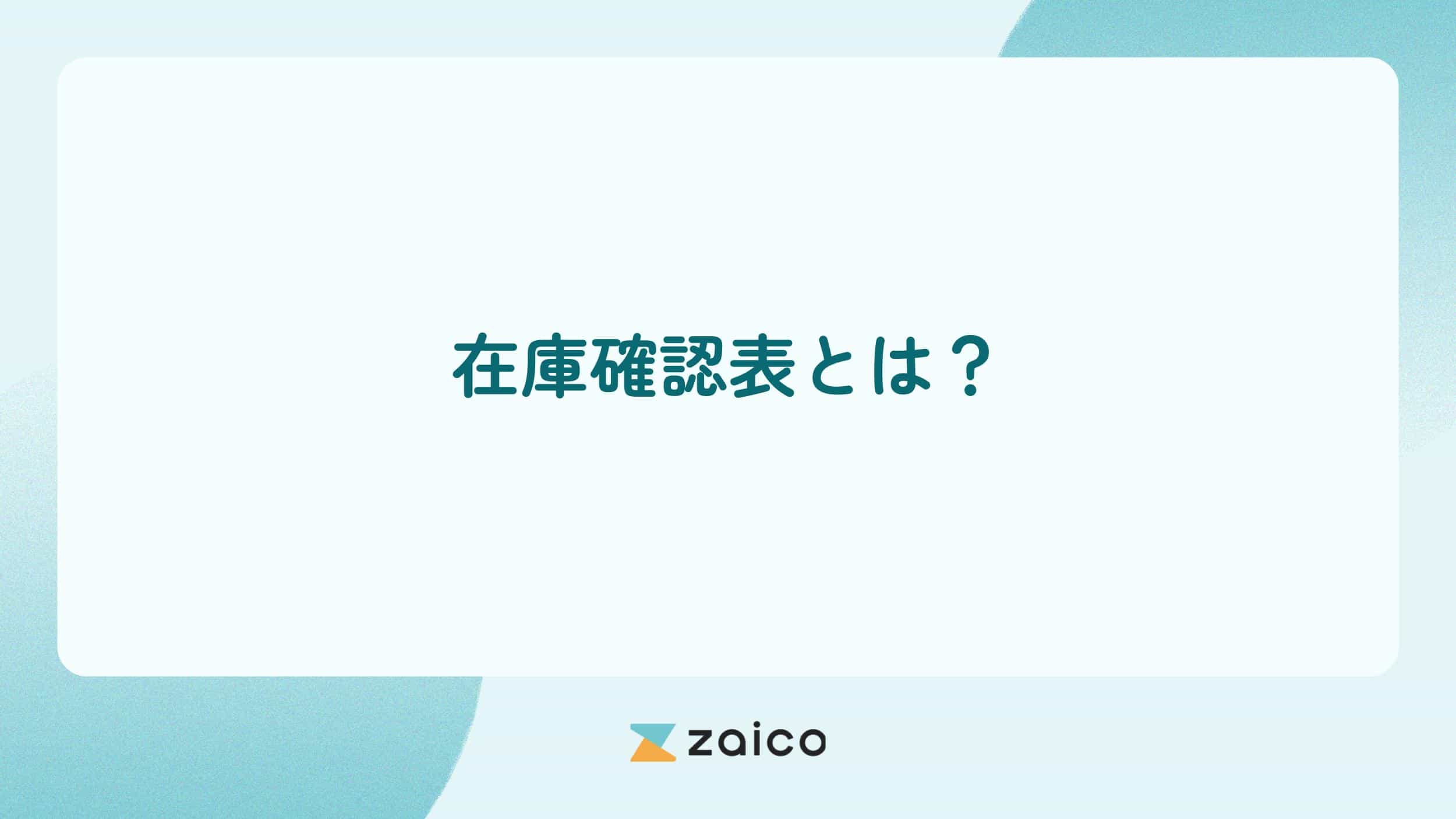 在庫確認表とは？

zaico